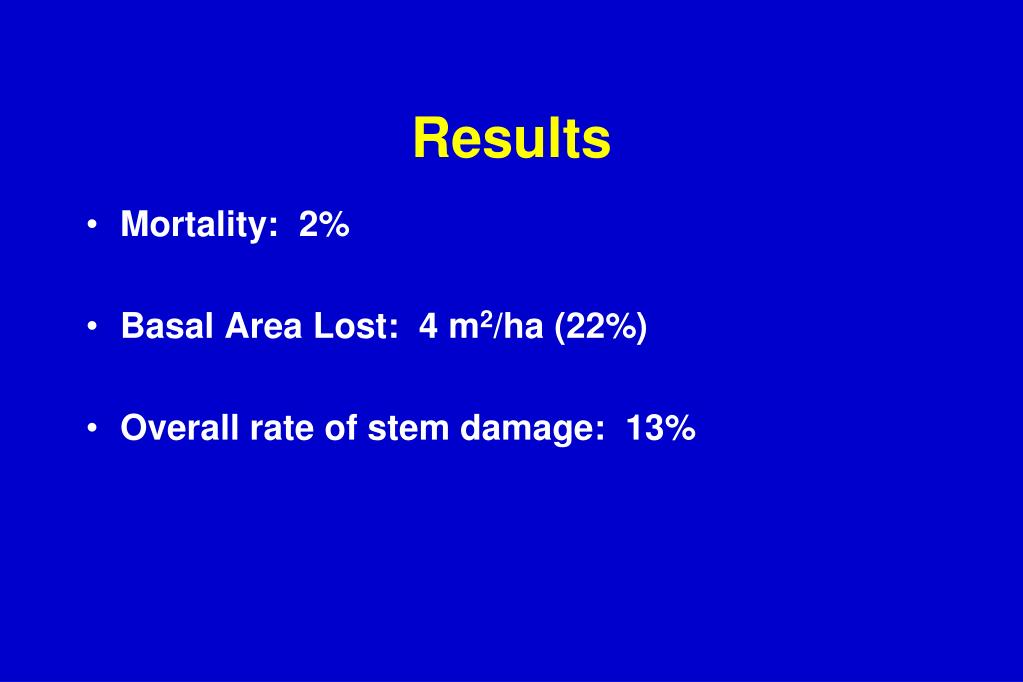 Results

• Mortality: 2%

• Basal Area Lost: 4 $m^2$/ha (22%)

• Overall rate of stem damage: 13%